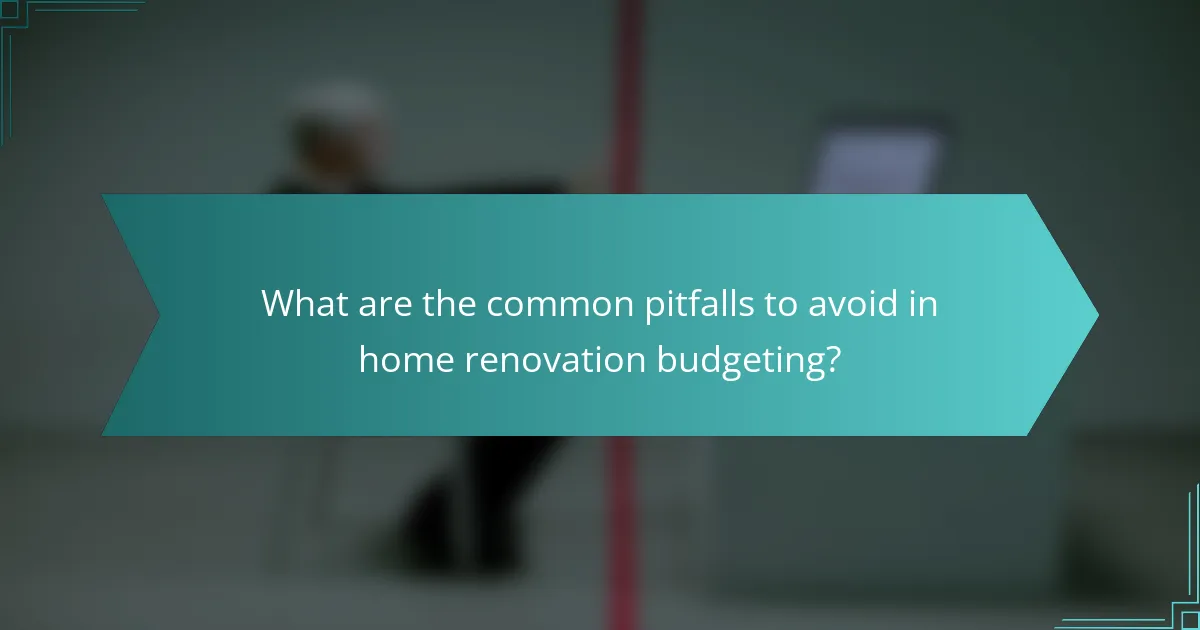 What are the common pitfalls to avoid in home renovation budgeting?